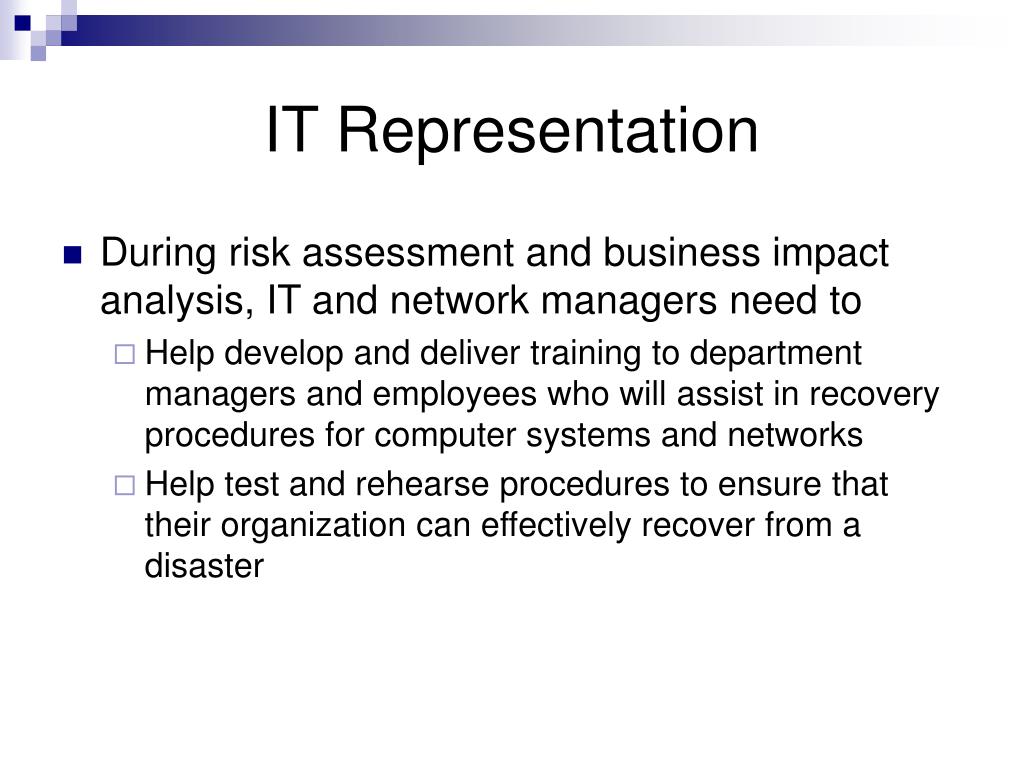 IT Representation

During risk assessment and business impact analysis, IT and network managers need to

Help develop and deliver training to department managers and employees who will assist in recovery procedures for computer systems and networks

Help test and rehearse procedures to ensure that their organization can effectively recover from a disaster